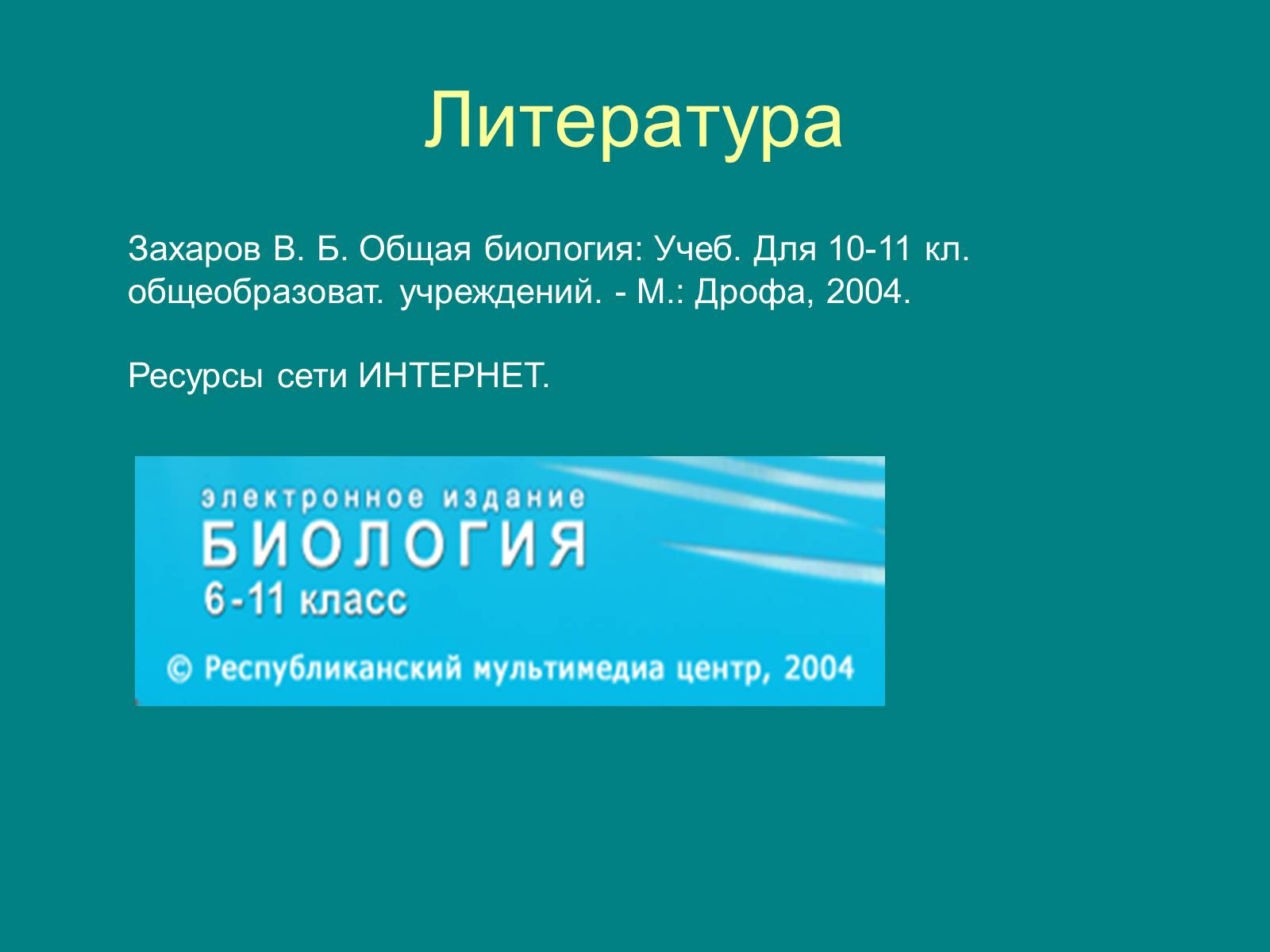 Литература

Захаров В. Б. Общая биология: Учеб. Для 10-11 кл. общеобразоват. учреждений. - М.: Дрофа, 2004.

Ресурсы сети ИНТЕРНЕТ.

электронное издание
БИОЛОГИЯ
6-11 класс
© Республиканский мультимедиа центр, 2004